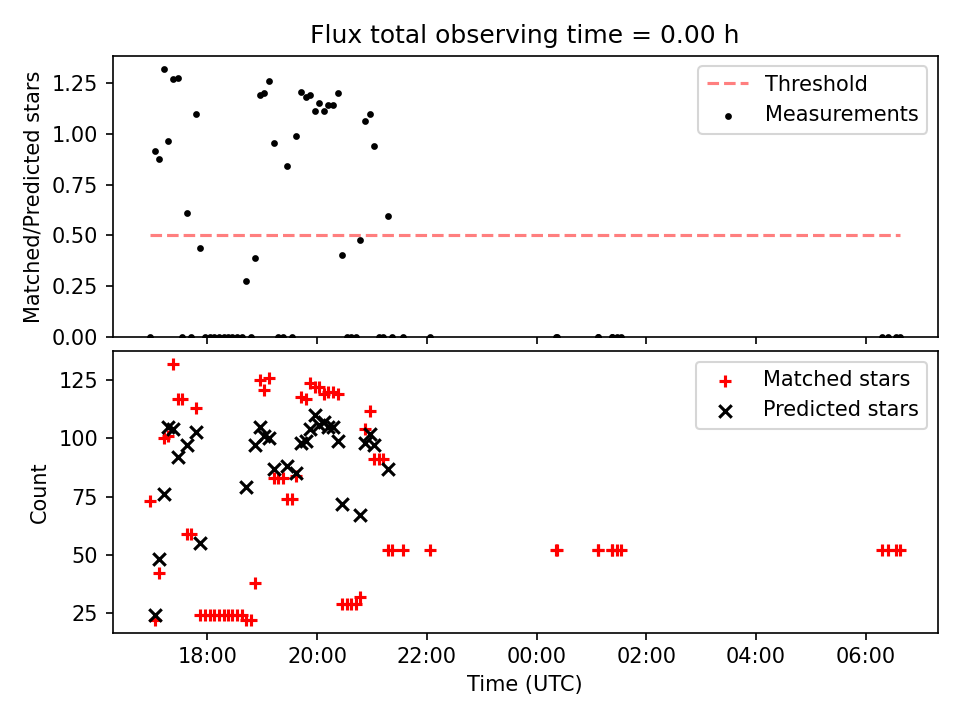 Flux total observing time = 0.00 h

Matched/Predicted stars

1.25
1.00
0.75
0.50
0.25
0.00

Threshold
Measurements

Count

125
100
75
50
25

Matched stars
Predicted stars

18:00
20:00
22:00
00:00
02:00
04:00
06:00

Time (UTC)